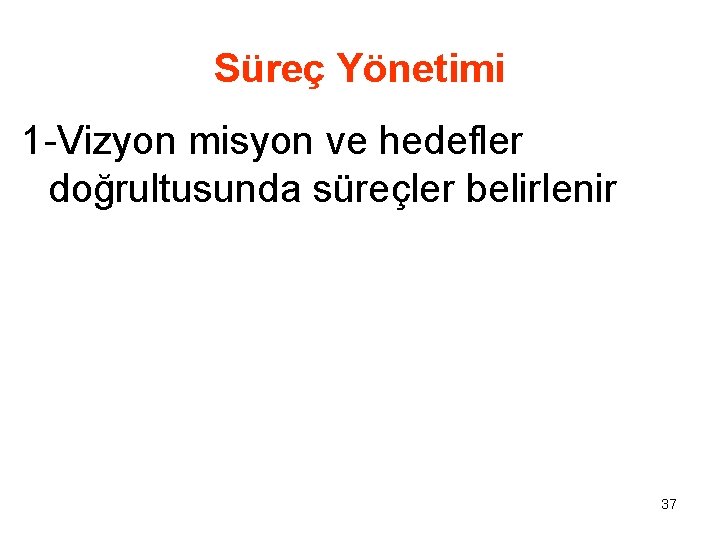 Süreç Yönetimi

1-Vizyon misyon ve hedefler doğrultusunda süreçler belirlenir

37